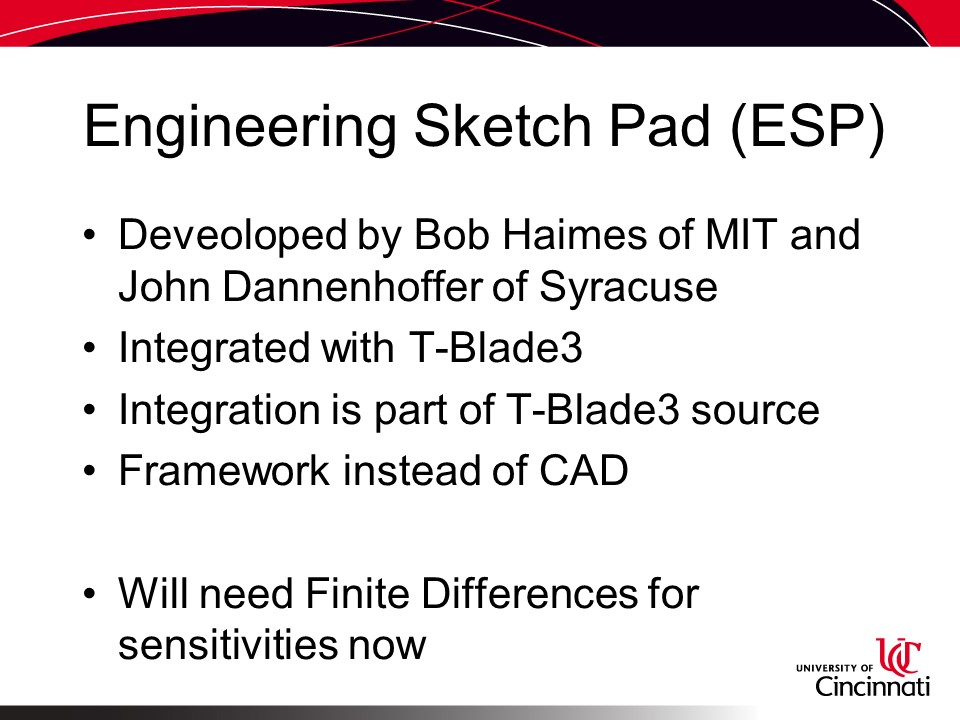 Engineering Sketch Pad (ESP)

• Deveoloped by Bob Haimes of MIT and John Dannenhoffer of Syracuse
• Integrated with T-Blade3
• Integration is part of T-Blade3 source
• Framework instead of CAD

• Will need Finite Differences for sensitivities now

UNIVERSITY OF Cincinnati